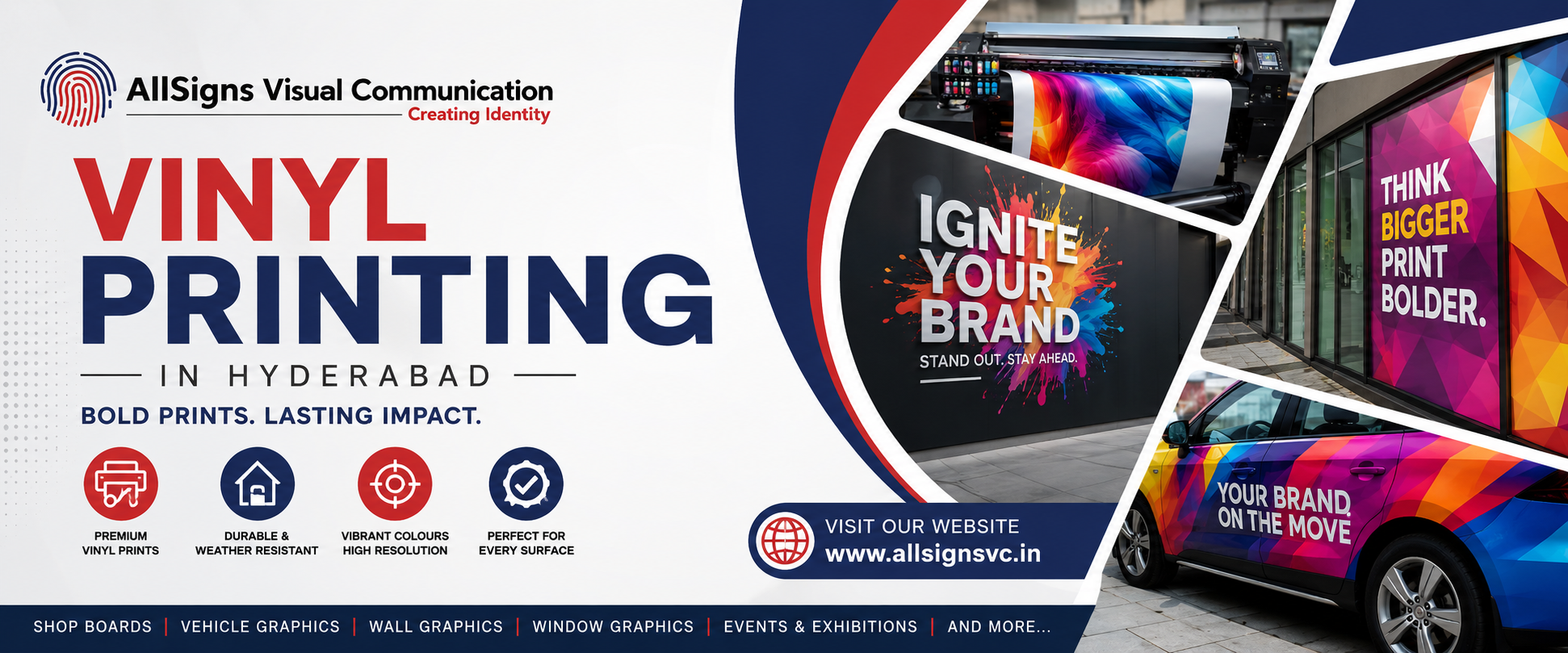 AllSigns Visual Communication
Creating Identity

VINYL
PRINTING
IN HYDERABAD

BOLD PRINTS. LASTING IMPACT.

PREMIUM VINYL PRINTS

DURABLE & WEATHER RESISTANT

VIBRANT COLOURS HIGH RESOLUTION

PERFECT FOR EVERY SURFACE

IGNITE YOUR BRAND
STAND OUT. STAY AHEAD.

THINK BIGGER PRINT BOLDER.

YOUR BRAND ON THE MOVE

VISIT OUR WEBSITE
www.allsignsvc.in

SHOP BOARDS | VEHICLE GRAPHICS | WALL GRAPHICS | WINDOW GRAPHICS | EVENTS & EXHIBITIONS | AND MORE...